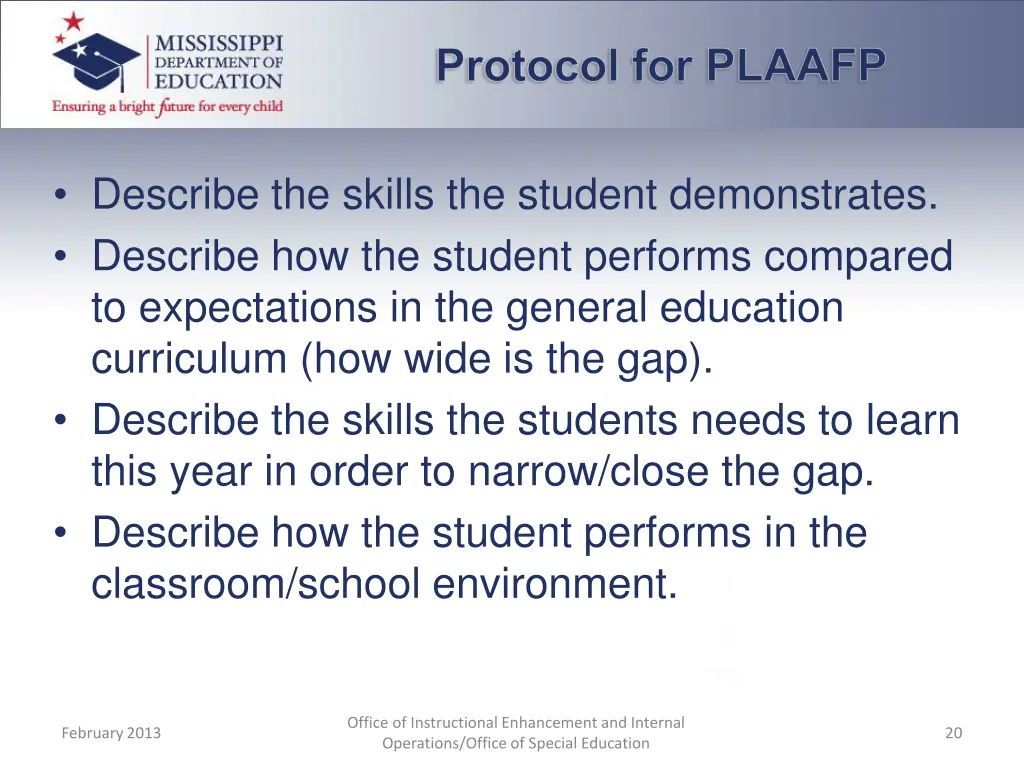 MISSISSIPPI DEPARTMENT OF EDUCATION
Ensuring a bright future for every child

Protocol for PLAAFP

• Describe the skills the student demonstrates.
• Describe how the student performs compared to expectations in the general education curriculum (how wide is the gap).
• Describe the skills the students needs to learn this year in order to narrow/close the gap.
• Describe how the student performs in the classroom/school environment.

February 2013

Office of Instructional Enhancement and Internal Operations/Office of Special Education

20